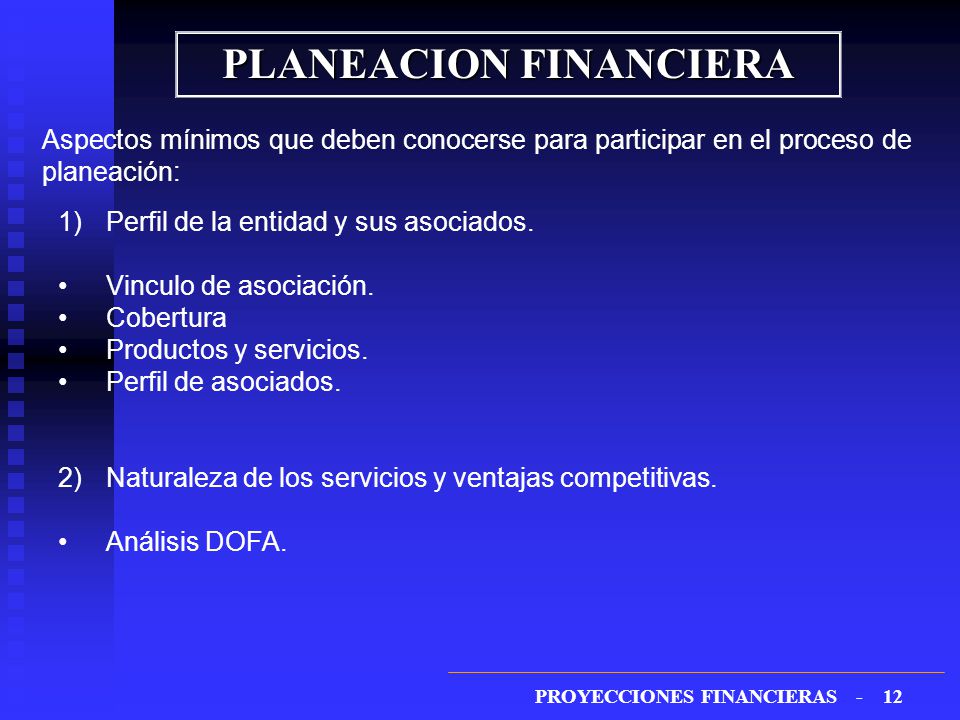 PLANEACION FINANCIERA

Aspectos mínimos que deben conocerse para participar en el proceso de planeación:

1) Perfil de la entidad y sus asociados.

• Vinculo de asociación.
• Cobertura
• Productos y servicios.
• Perfil de asociados.

2) Naturaleza de los servicios y ventajas competitivas.

• Análisis DOFA.

PROYECCIONES FINANCIERAS - 12